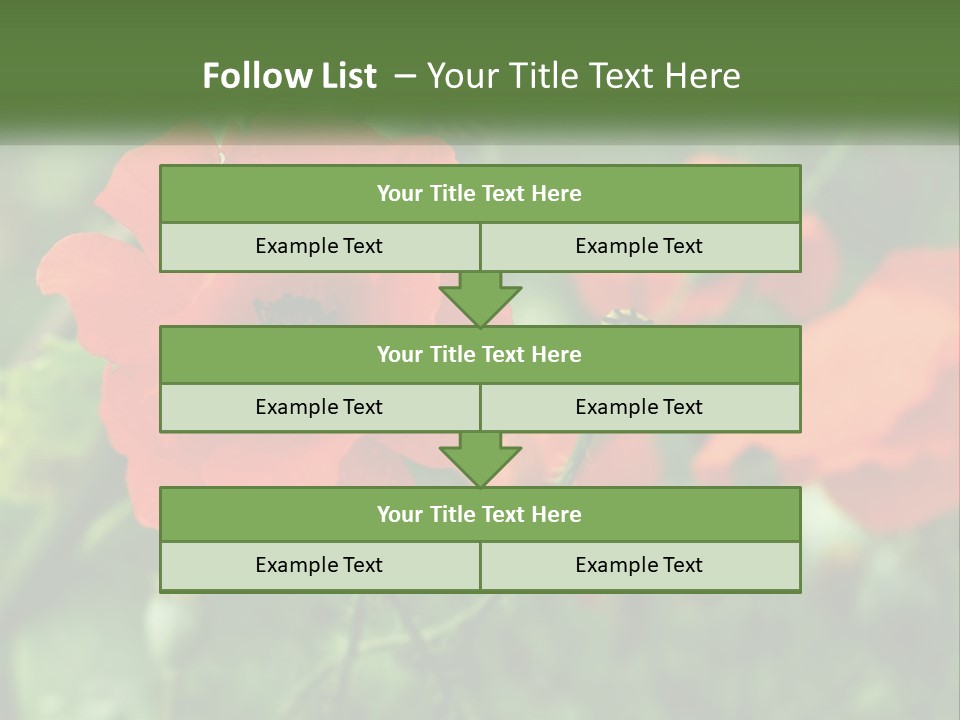 Follow List – Your Title Text Here

Your Title Text Here

Example Text

Example Text

Your Title Text Here

Example Text

Example Text

Your Title Text Here

Example Text

Example Text